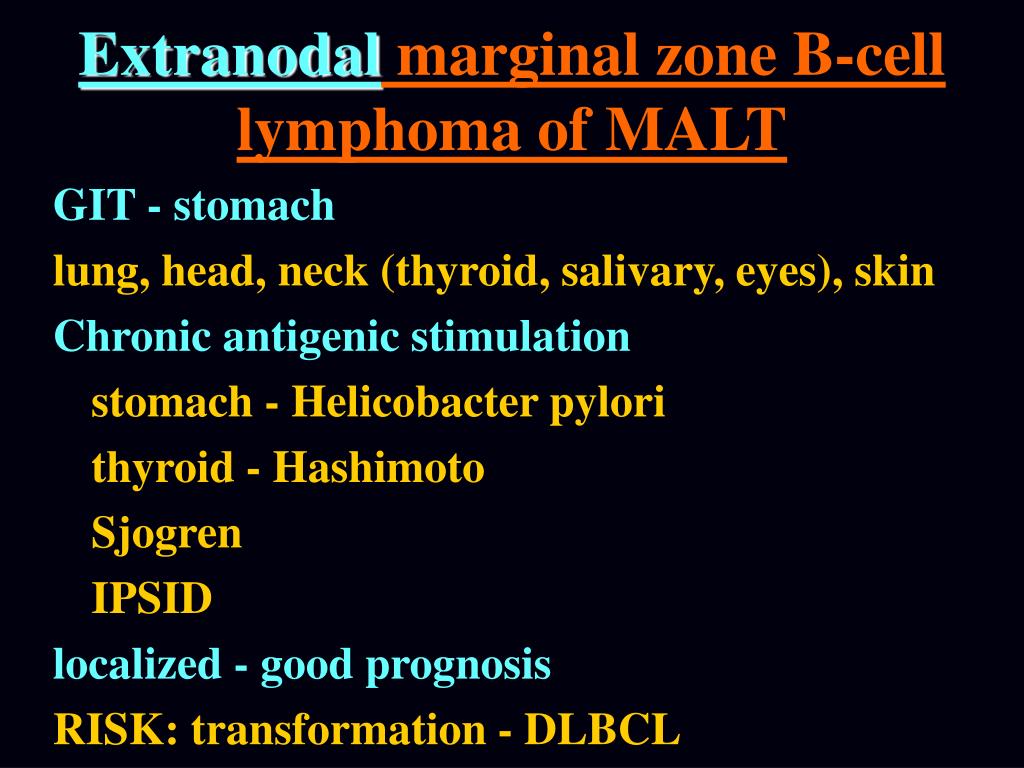 Extranodal marginal zone B-cell lymphoma of MALT

GIT - stomach

lung, head, neck (thyroid, salivary, eyes), skin

Chronic antigenic stimulation

stomach - Helicobacter pylori

thyroid - Hashimoto

Sjogren

IPSID

localized - good prognosis

RISK: transformation - DLBCL